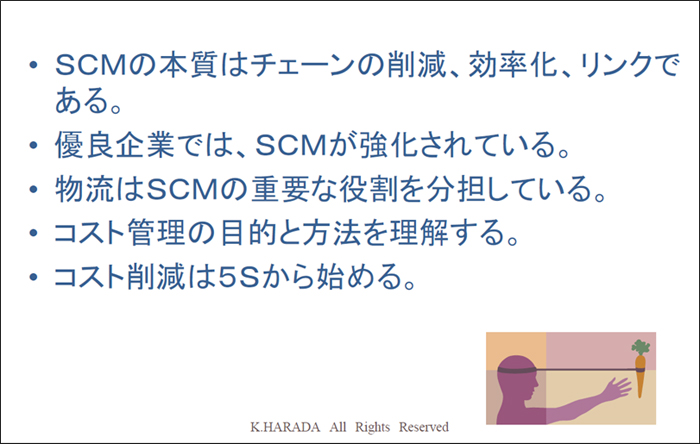 • SCMの本質はチェーンの削減、効率化、リンクである。
• 優良企業では、SCMが強化されている。
• 物流はSCMの重要な役割を分担している。
• コスト管理の目的と方法を理解する。
• コスト削減は5Sから始める。

K.HARADA All Rights Reserved